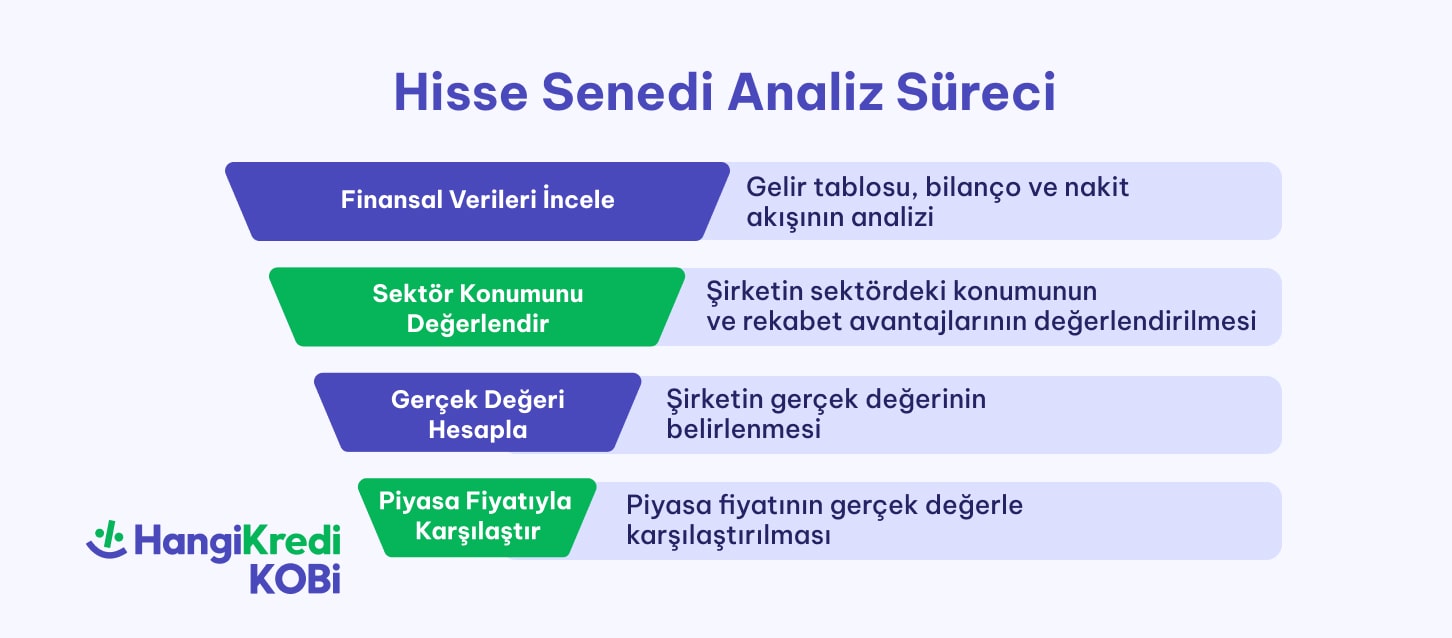 Hisse Senedi Analiz Süreci

Finansal Verileri İncele

Gelir tablosu, bilanço ve nakit akışının analizi

Sektör Konumunu Değerlendir

Şirketin sektördeki konumunun ve rekabet avantajlarının değerlendirilmesi

Gerçek Değeri Hesapla

Şirketin gerçek değerinin belirlenmesi

Piyasa Fiyatıyla Karşılaştır

Piyasa fiyatının gerçek değerle karşılaştırılması

HangiKredi KOBİ